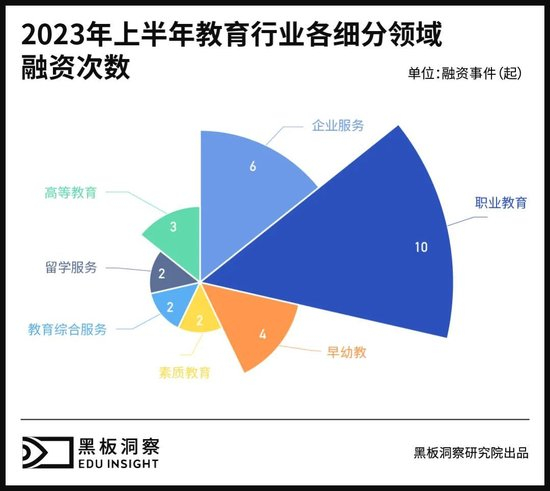 2023年上半年教育行业各细分领域融资次数

单位:融资事件(起)

企业服务
6
职业教育
10
高等教育
3
留学服务
2
教育综合服务
2
素质教育
2
早幼教
4

黑板洞察
EDU INSIGHT

黑板洞察研究院出品